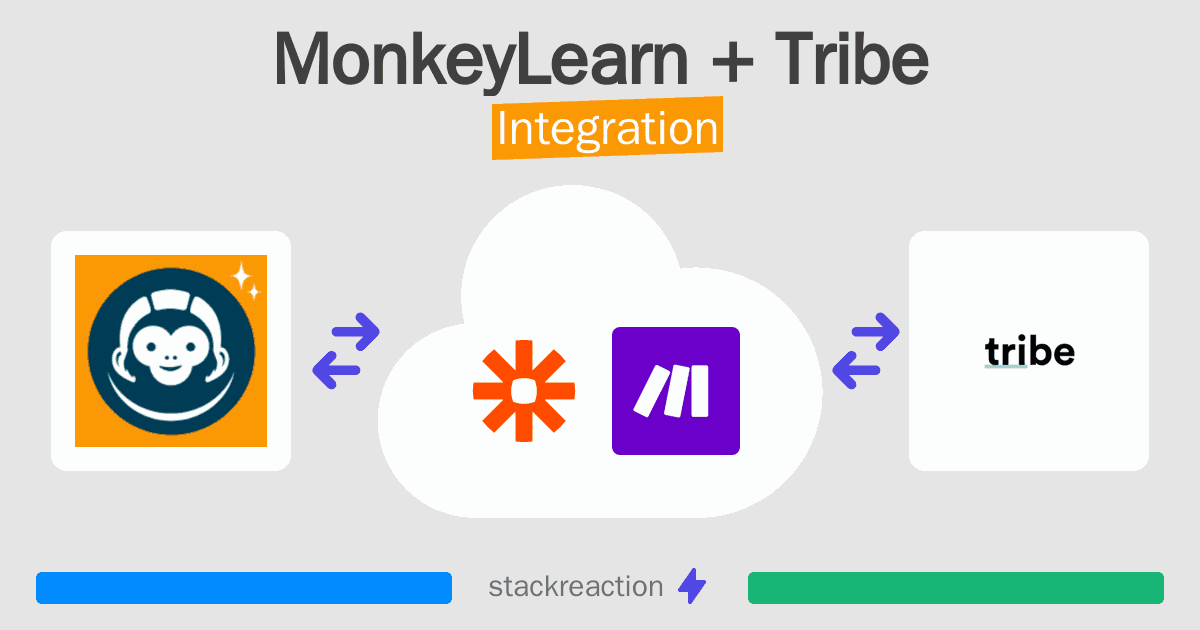 MonkeyLearn + Tribe
Integration

tribe

stackreaction